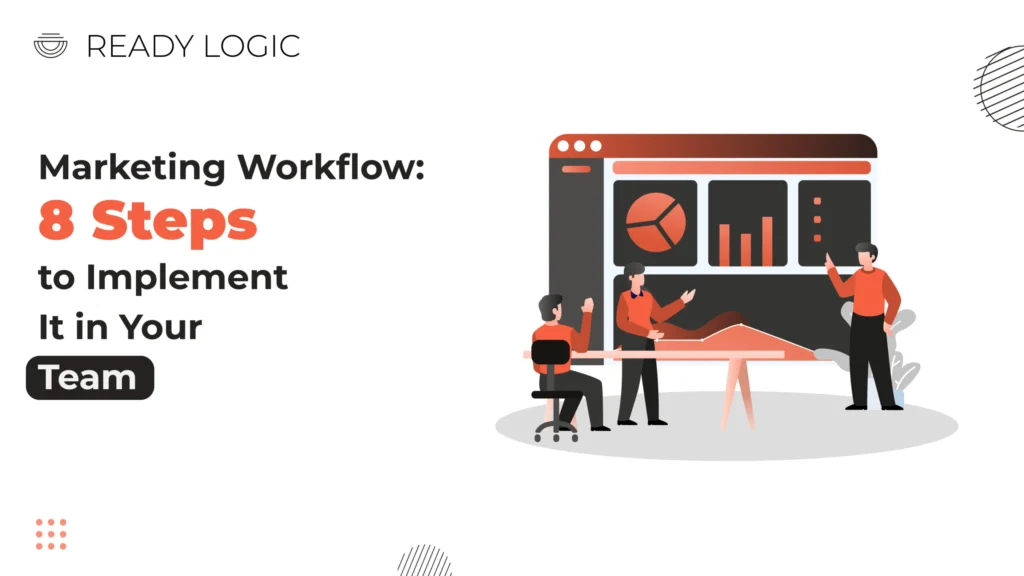 READY LOGIC

Marketing Workflow: 8 Steps to Implement It in Your Team